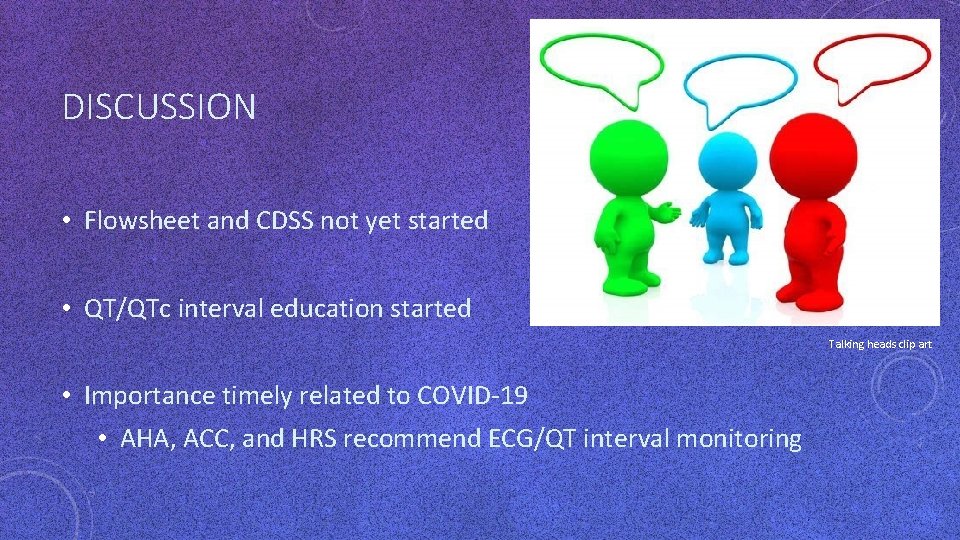 DISCUSSION

• Flowsheet and CDSS not yet started

• QT/QTc interval education started

Talking heads clip art

• Importance timely related to COVID-19
  • AHA, ACC, and HRS recommend ECG/QT interval monitoring